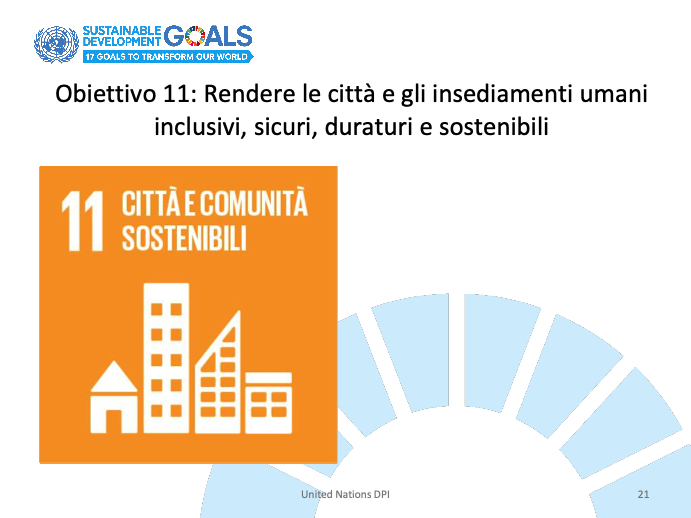 SUSTAINABLE DEVELOPMENT GOALS
17 GOALS TO TRANSFORM OUR WORLD

Obiettivo 11: Rendere le città e gli insediamenti umani inclusivi, sicuri, duraturi e sostenibili

11 CITTÀ E COMUNITÀ SOSTENIBILI

United Nations DPI

21